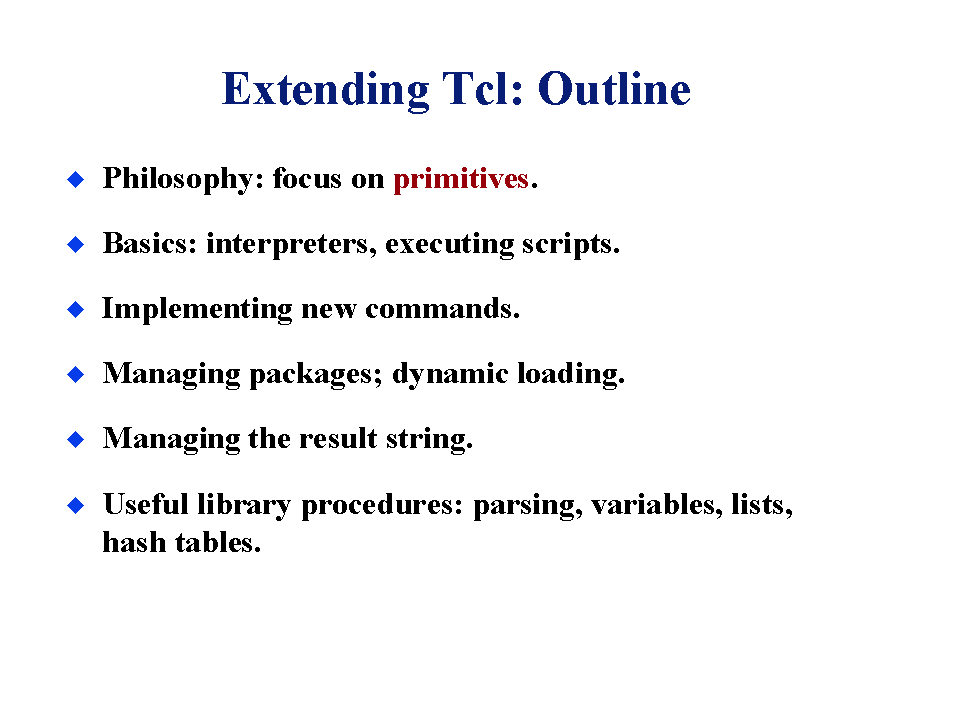 Extending Tcl: Outline

◆ Philosophy: focus on primitives.

◆ Basics: interpreters, executing scripts.

◆ Implementing new commands.

◆ Managing packages; dynamic loading.

◆ Managing the result string.

◆ Useful library procedures: parsing, variables, lists, hash tables.